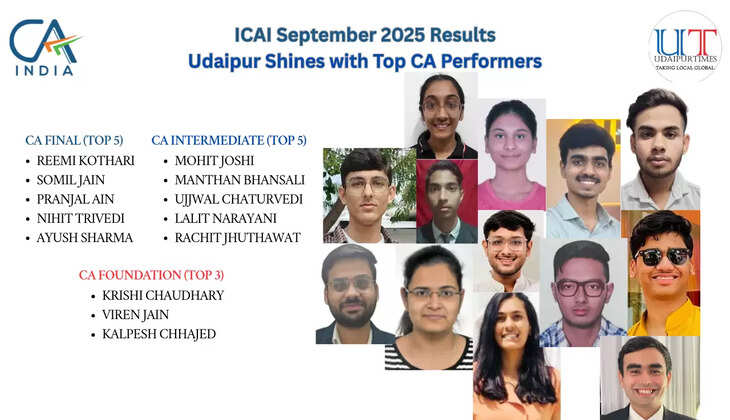 CA INDIA

ICAI September 2025 Results
Udaipur Shines with Top CA Performers

UT UDAIPURTIMES TAKING LOCAL GLOBAL

CA FINAL (TOP 5)
- REEMI KOTHARI
- SOMIL JAIN
- PRANJAL AIN
- NIHIT TRIVEDI
- AYUSH SHARMA

CA INTERMEDIATE (TOP 5)
- MOHIT JOSHI
- MANTHAN BHANSALI
- UJJWAL CHATURVEDI
- LALIT NARAYANI
- RACHIT JHUTHAWAT

CA FOUNDATION (TOP 3)
- KRISHI CHAUDHARY
- VIREN JAIN
- KALPESH CHHAJED